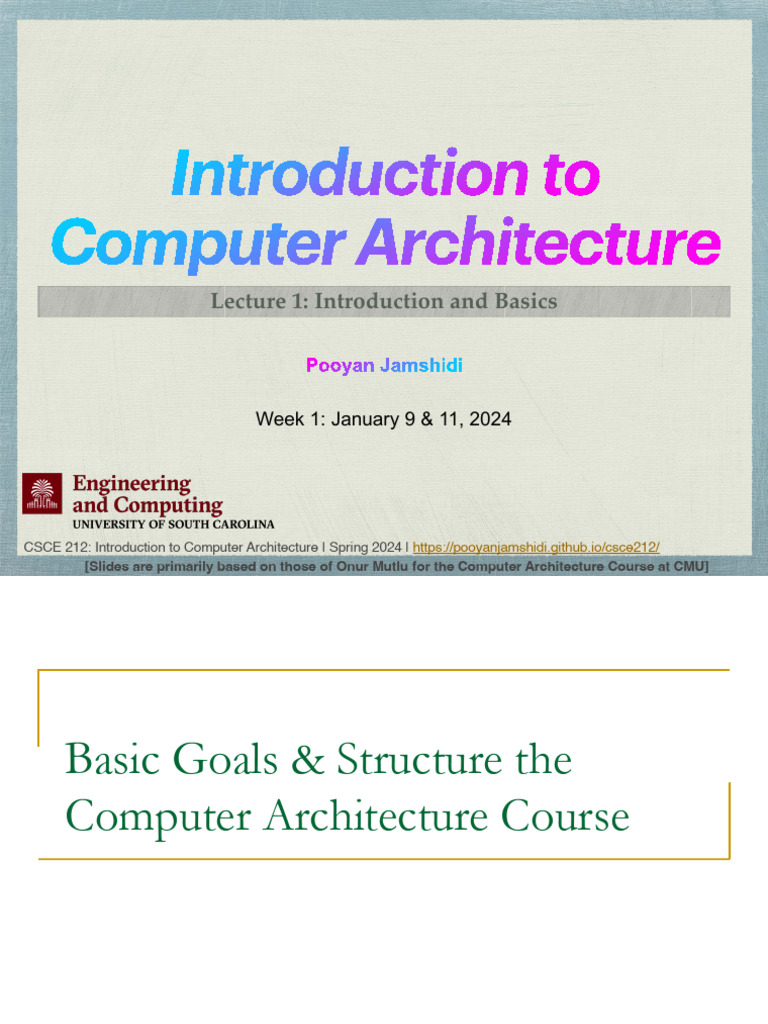 Introduction to Computer Architecture

Lecture 1: Introduction and Basics

Pooyan Jamshidi

Week 1: January 9 & 11, 2024

Engineering and Computing
UNIVERSITY OF SOUTH CAROLINA

CSCE 212: Introduction to Computer Architecture | Spring 2024 | https://pooyanjamshidi.github.io/csce212/

[Slides are primarily based on those of Onur Mutlu for the Computer Architecture Course at CMU]

Basic Goals & Structure the Computer Architecture Course